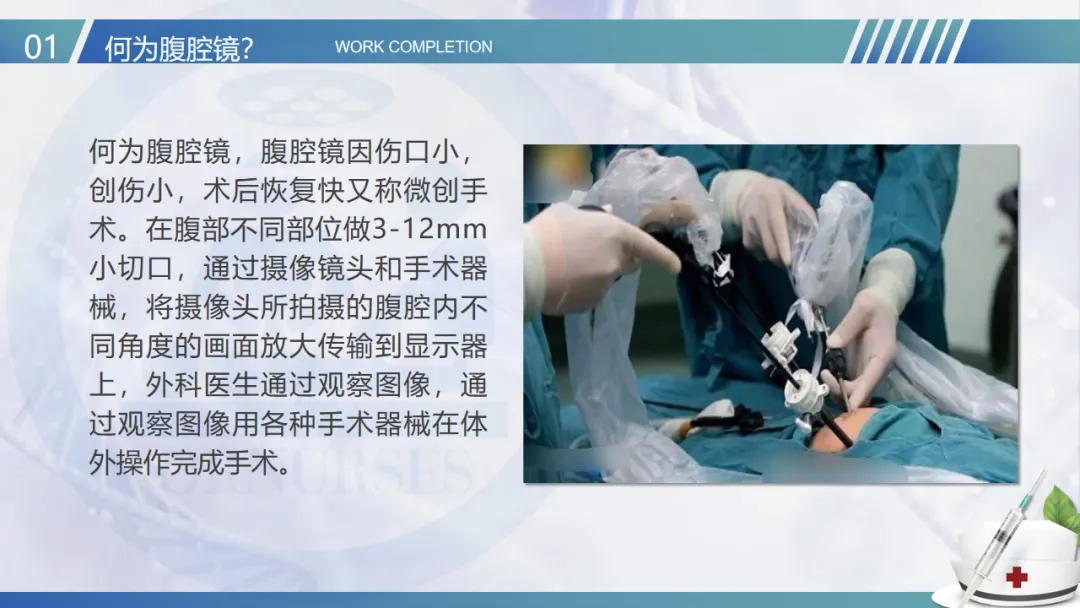 01 何为腹腔镜？ WORK COMPLETION

何为腹腔镜，腹腔镜因伤口小，创伤小，术后恢复快又称微创手术。在腹部不同部位做3-12mm小切口，通过摄像镜头和手术器械，将摄像头所拍摄的腹腔内不同角度的画面放大传输到显示器上，外科医生通过观察图像，通过观察图像用各种手术器械在体外操作完成手术。